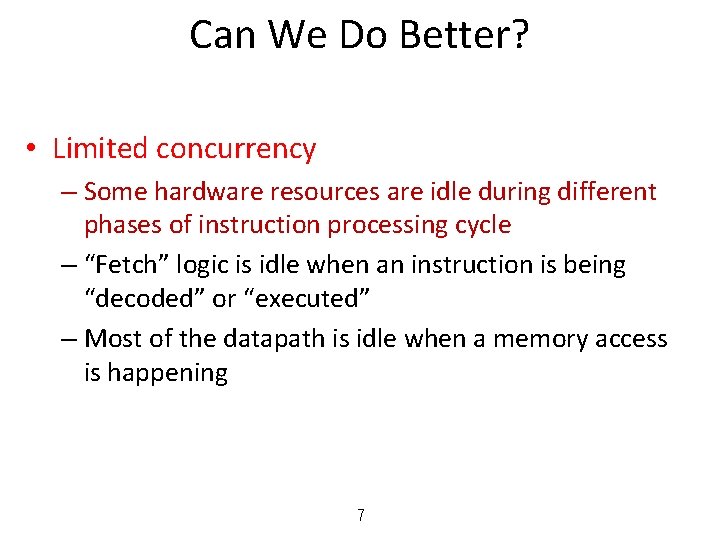 Can We Do Better?

• Limited concurrency
– Some hardware resources are idle during different phases of instruction processing cycle
– “Fetch” logic is idle when an instruction is being “decoded” or “executed”
– Most of the datapath is idle when a memory access is happening

7